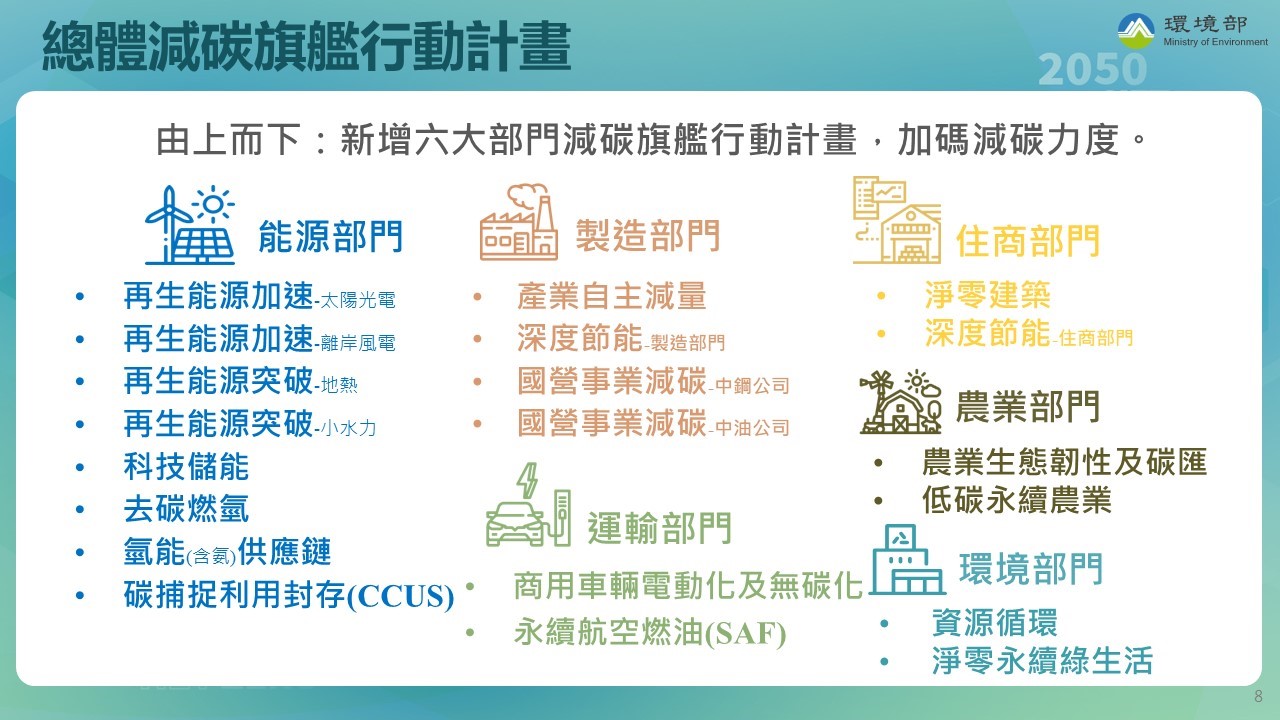 總體減碳旗艦行動計畫

環境部
Ministry of Environment

2050

由上而下：新增六大部門減碳旗艦行動計畫，加碼減碳力度。

能源部門
• 再生能源加速-太陽光電
• 再生能源加速-離岸風電
• 再生能源突破-地熱
• 再生能源突破-小水力
• 科技儲能
• 去碳燃氫
• 氫能(含氨)供應鏈
• 碳捕捉利用封存(CCUS)

製造部門
• 產業自主減量
• 深度節能-製造部門
• 國營事業減碳-中鋼公司
• 國營事業減碳-中油公司

運輸部門
• 商用車輛電動化及無碳化
• 永續航空燃油(SAF)

住商部門
• 淨零建築
• 深度節能-住商部門

農業部門
• 農業生態韌性及碳匯
• 低碳永續農業

環境部門
• 資源循環
• 淨零永續綠生活

8